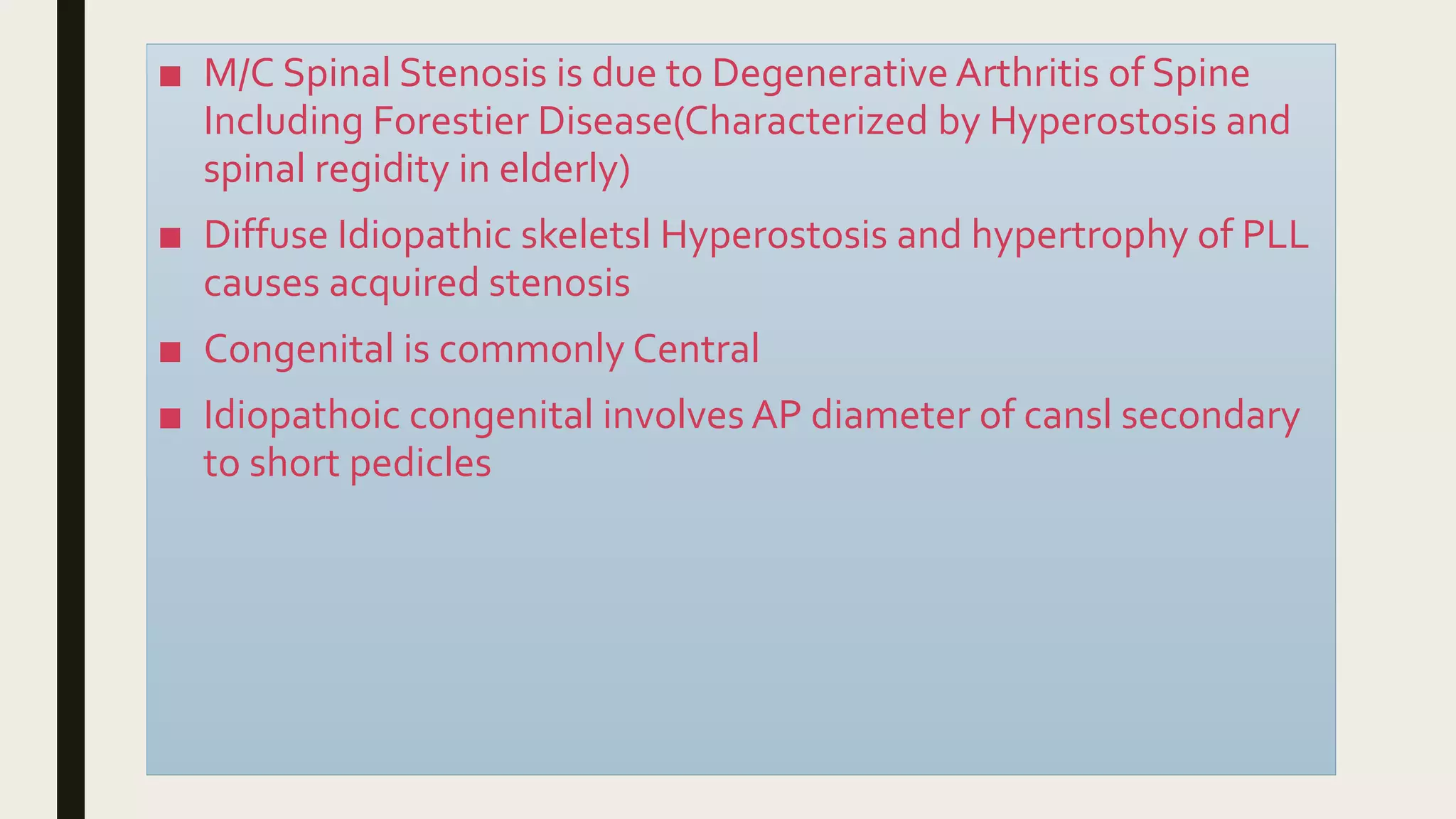 ■ M/C Spinal Stenosis is due to Degenerative Arthritis of Spine Including Forestier Disease(Characterized by Hyperostosis and spinal regidity in elderly)

■ Diffuse Idiopathic skeletsl Hyperostosis and hypertrophy of PLL causes acquired stenosis

■ Congenital is commonly Central

■ Idiopathoic congenital involves AP diameter of cansl secondary to short pedicles